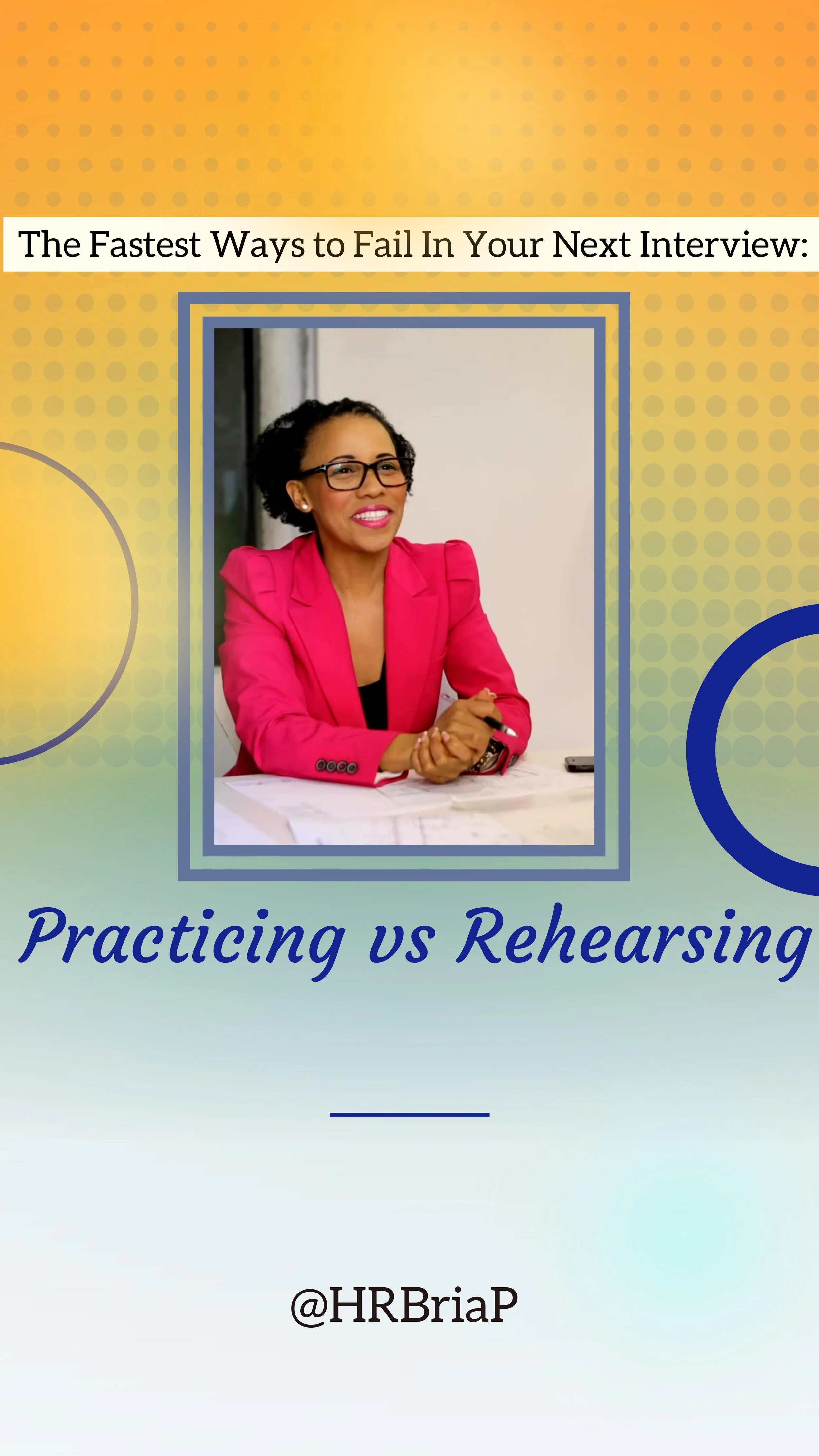 The Fastest Ways to Fail In Your Next Interview:

Practicing vs Rehearsing

@HRBriaP